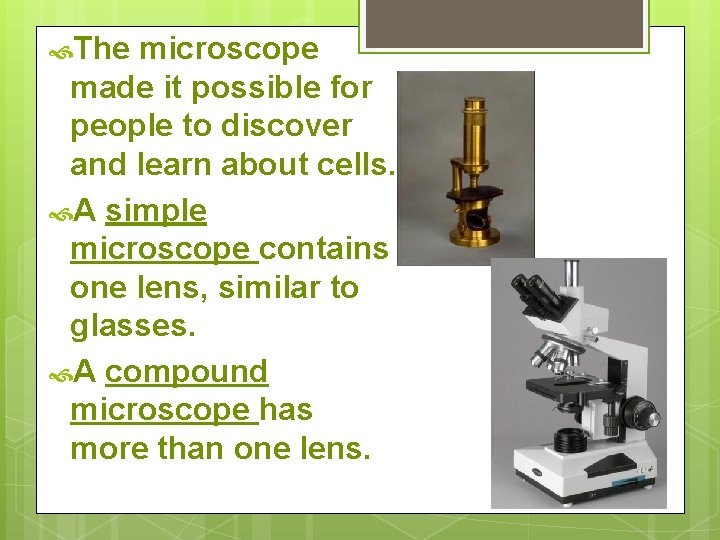 The microscope made it possible for people to discover and learn about cells.

A simple microscope contains one lens, similar to glasses.

A compound microscope has more than one lens.